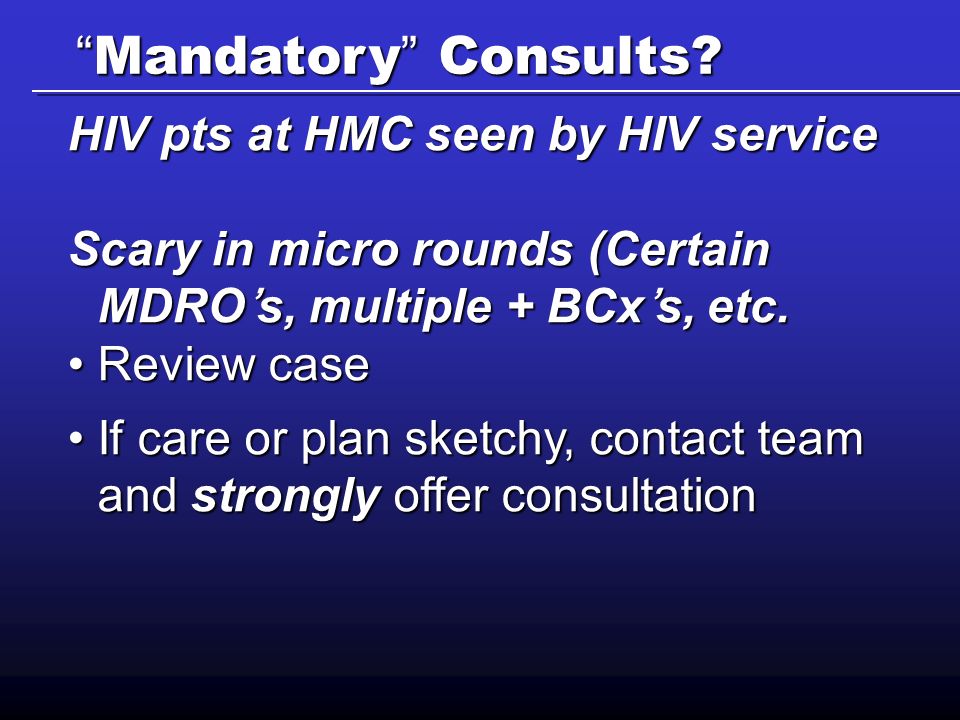 “Mandatory” Consults?

HIV pts at HMC seen by HIV service

Scary in micro rounds (Certain MDRO’s, multiple + BCx’s, etc.

• Review case

• If care or plan sketchy, contact team and strongly offer consultation